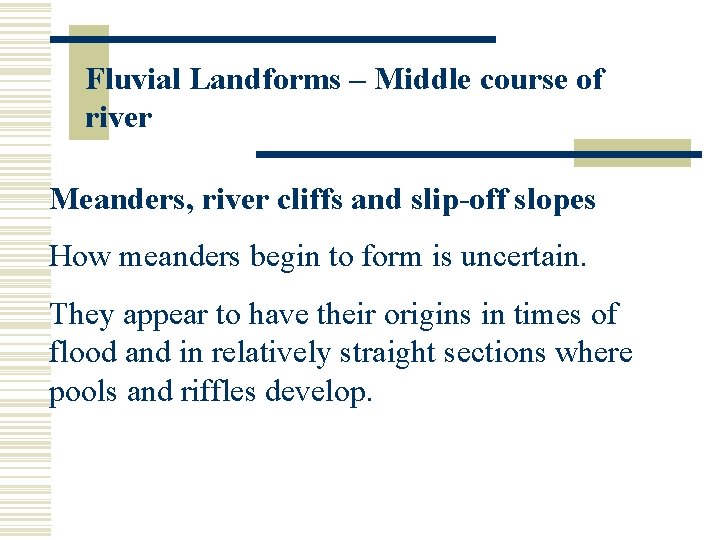 Fluvial Landforms – Middle course of river

Meanders, river cliffs and slip-off slopes

How meanders begin to form is uncertain.

They appear to have their origins in times of flood and in relatively straight sections where pools and riffles develop.